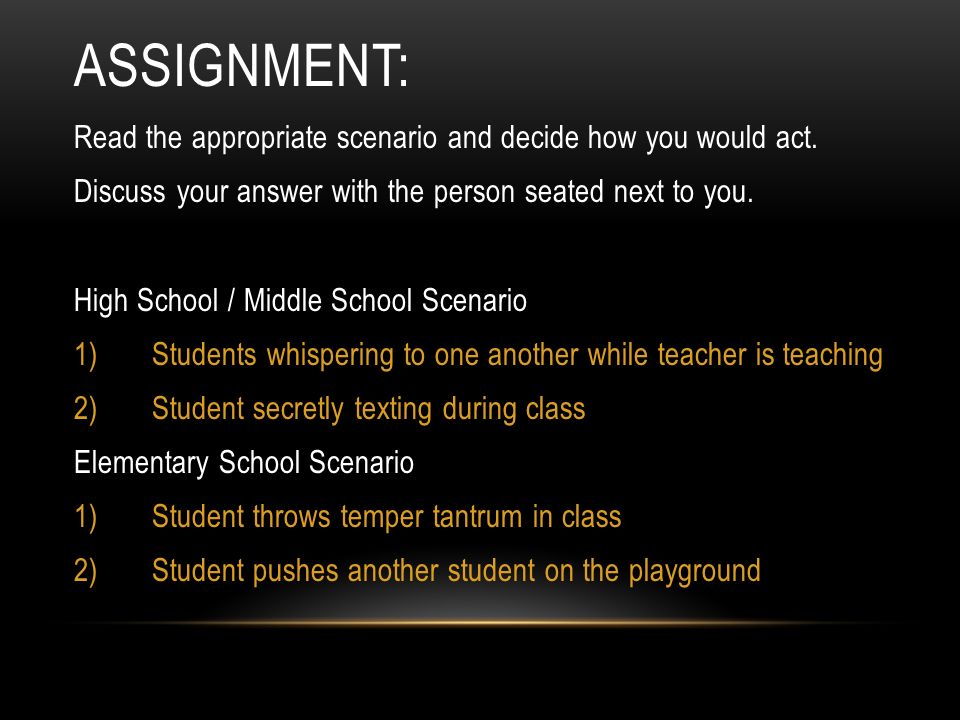 ASSIGNMENT:

Read the appropriate scenario and decide how you would act.

Discuss your answer with the person seated next to you.

High School / Middle School Scenario

1) Students whispering to one another while teacher is teaching

2) Student secretly texting during class

Elementary School Scenario

1) Student throws temper tantrum in class

2) Student pushes another student on the playground